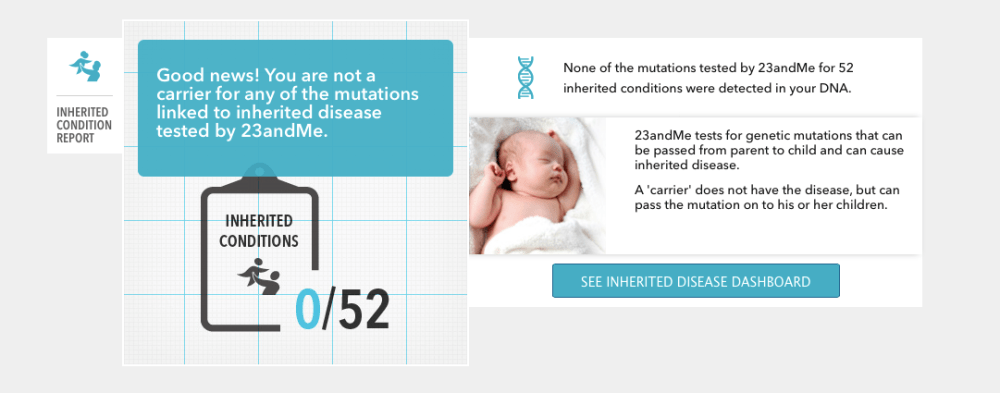 INHERITED CONDITION REPORT

Good news! You are not a carrier for any of the mutations linked to inherited disease tested by 23andMe.

INHERITED CONDITIONS

0/52

None of the mutations tested by 23andMe for 52 inherited conditions were detected in your DNA.

23andMe tests for genetic mutations that can be passed from parent to child and can cause inherited disease.

A 'carrier' does not have the disease, but can pass the mutation on to his or her children.

SEE INHERITED DISEASE DASHBOARD